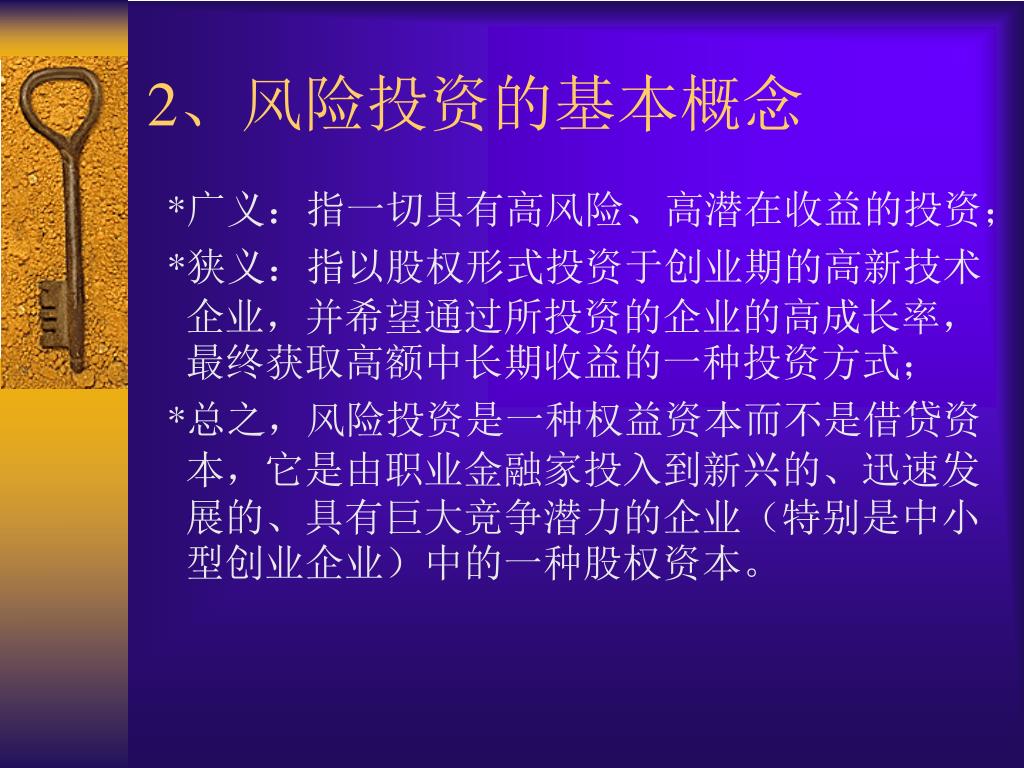 2、风险投资的基本概念

*广义：指一切具有高风险、高潜在收益的投资；

*狭义：指以股权形式投资于创业期的高新技术企业，并希望通过所投资的企业的高成长率，最终获取高额中长期收益的一种投资方式；

*总之，风险投资是一种权益资本而不是借贷资本，它是由职业金融家投入到新兴的、迅速发展的、具有巨大竞争潜力的企业（特别是中小型创业企业）中的一种股权资本。